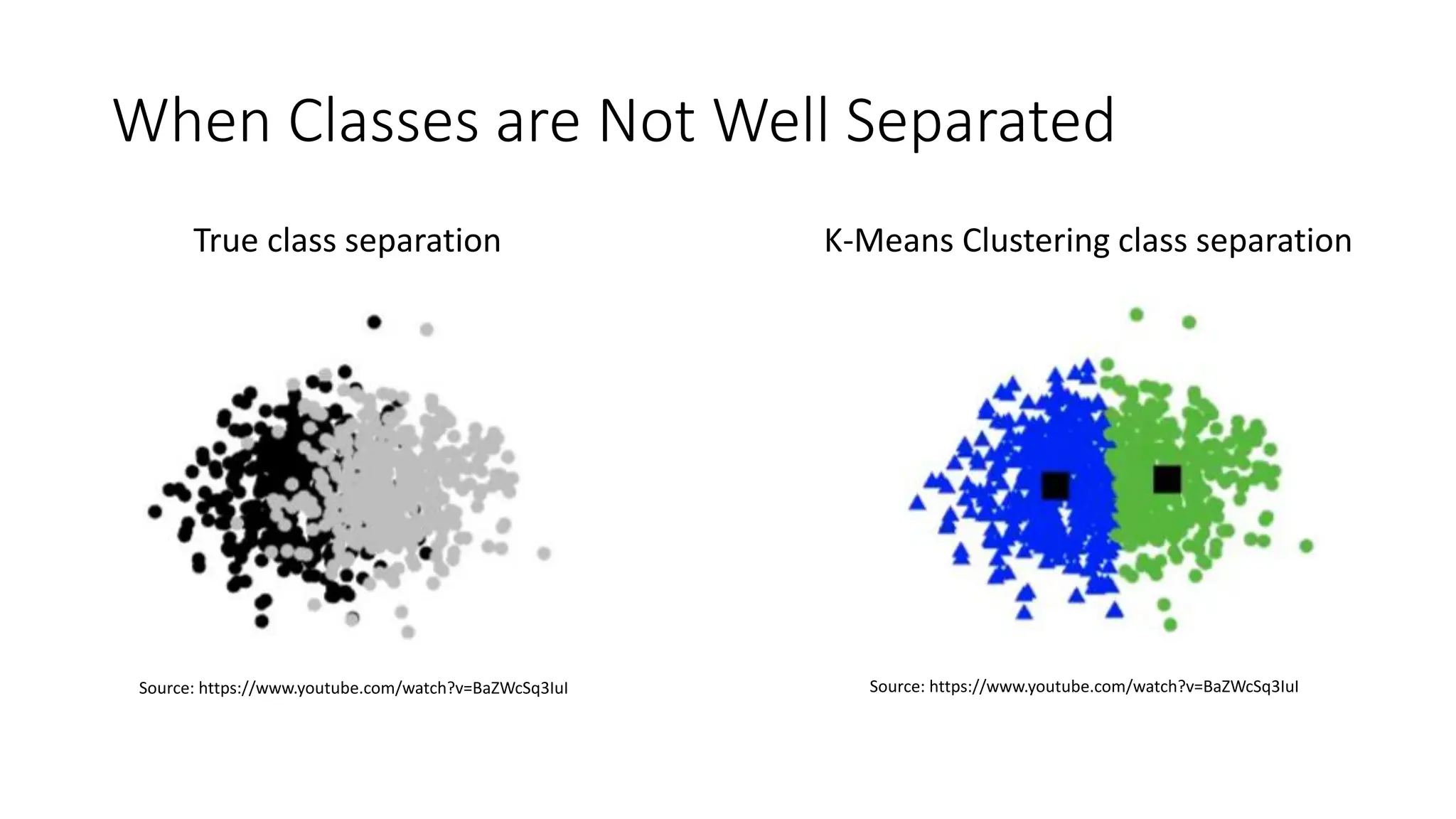 When Classes are Not Well Separated

True class separation

Source: https://www.youtube.com/watch?v=BaZWcSq3IuI

K-Means Clustering class separation

Source: https://www.youtube.com/watch?v=BaZWcSq3IuI